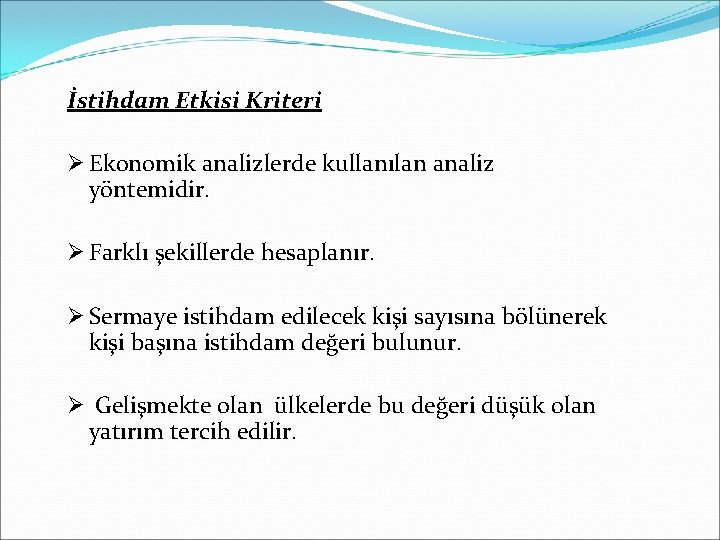 İstihdam Etkisi Kriteri

➢ Ekonomik analizlerde kullanılan analiz yöntemidir.

➢ Farklı şekillerde hesaplanır.

➢ Sermaye istihdam edilecek kişi sayısına bölünerek kişi başına istihdam değeri bulunur.

➢ Gelişmekte olan ülkelerde bu değeri düşük olan yatırım tercih edilir.